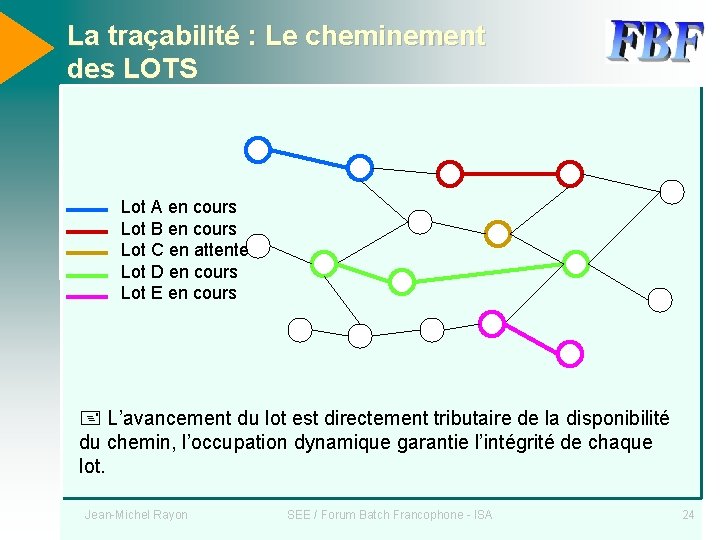 La traçabilité : Le cheminement des LOTS

FBF

Lot A en cours
Lot B en cours
Lot C en attente
Lot D en cours
Lot E en cours

L'avancement du lot est directement tributaire de la disponibilité du chemin, l'occupation dynamique garantie l'intégrité de chaque lot.

Jean-Michel Rayon SEE / Forum Batch Francophone - ISA 24